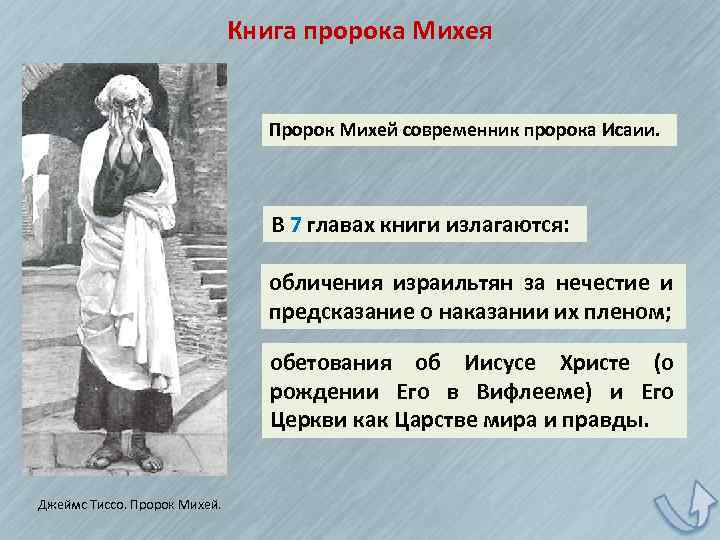 Книга пророка Михея

Пророк Михей современник пророка Исаии.

В 7 главах книги излагаются:

обличения израильтян за нечестие и предсказание о наказании их пленом;

обетования об Иисусе Христе (о рождении Его в Вифлееме) и Его Церкви как Царстве мира и правды.

Джеймс Тиссо. Пророк Михей.